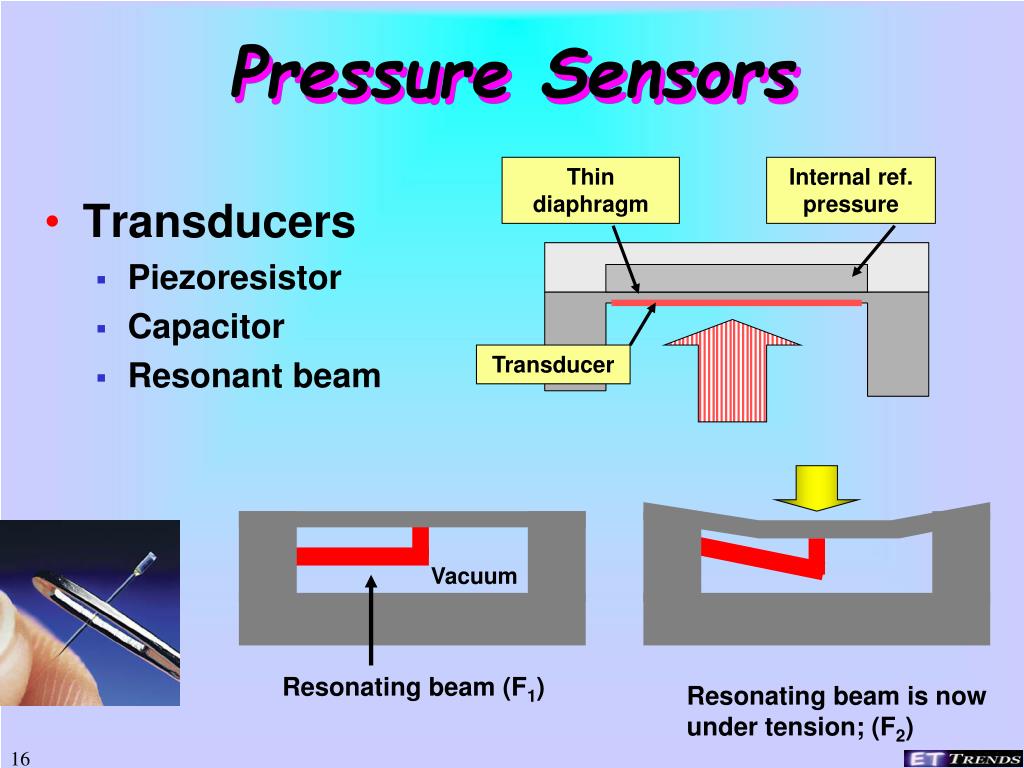 Pressure Sensors

• Transducers
 ▪ Piezoresistor
 ▪ Capacitor
 ▪ Resonant beam

Thin diaphragm

Internal ref. pressure

Transducer

Vacuum

Resonating beam ($F_1$)

Resonating beam is now under tension; ($F_2$)

16

ET TRENDS